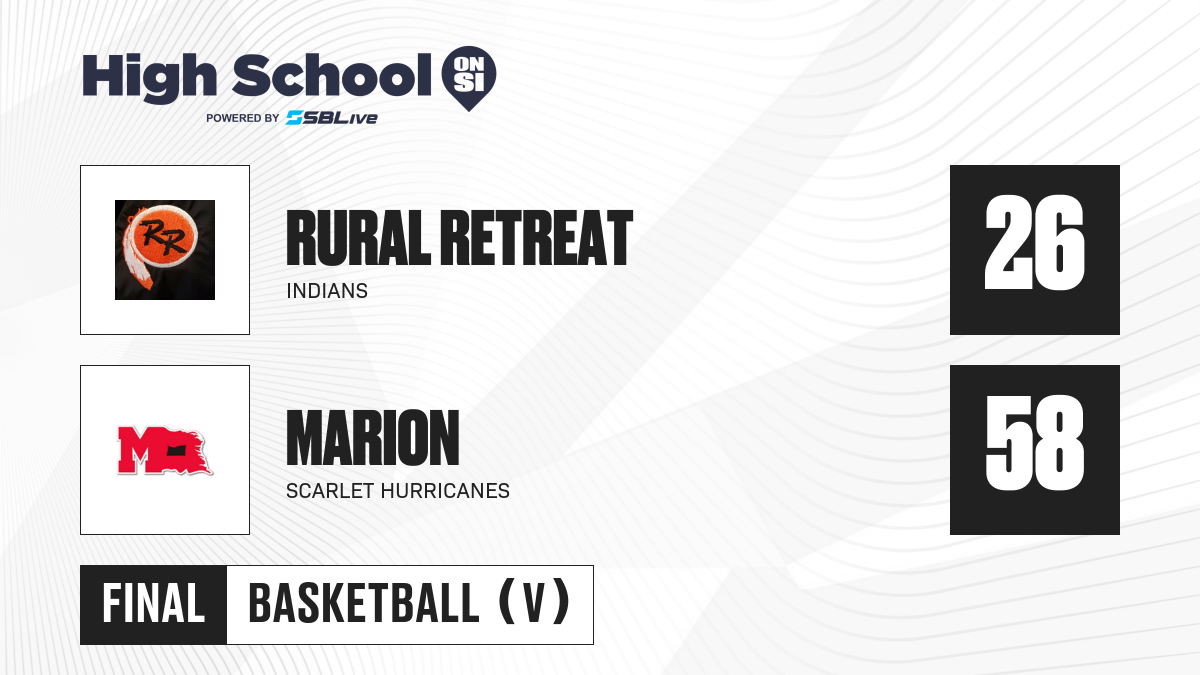 High School ON SI
POWERED BY SBLive

RR
RURAL RETREAT
INDIANS
26

M
MARION
SCARLET HURRICANES
58

FINAL
BASKETBALL (V)